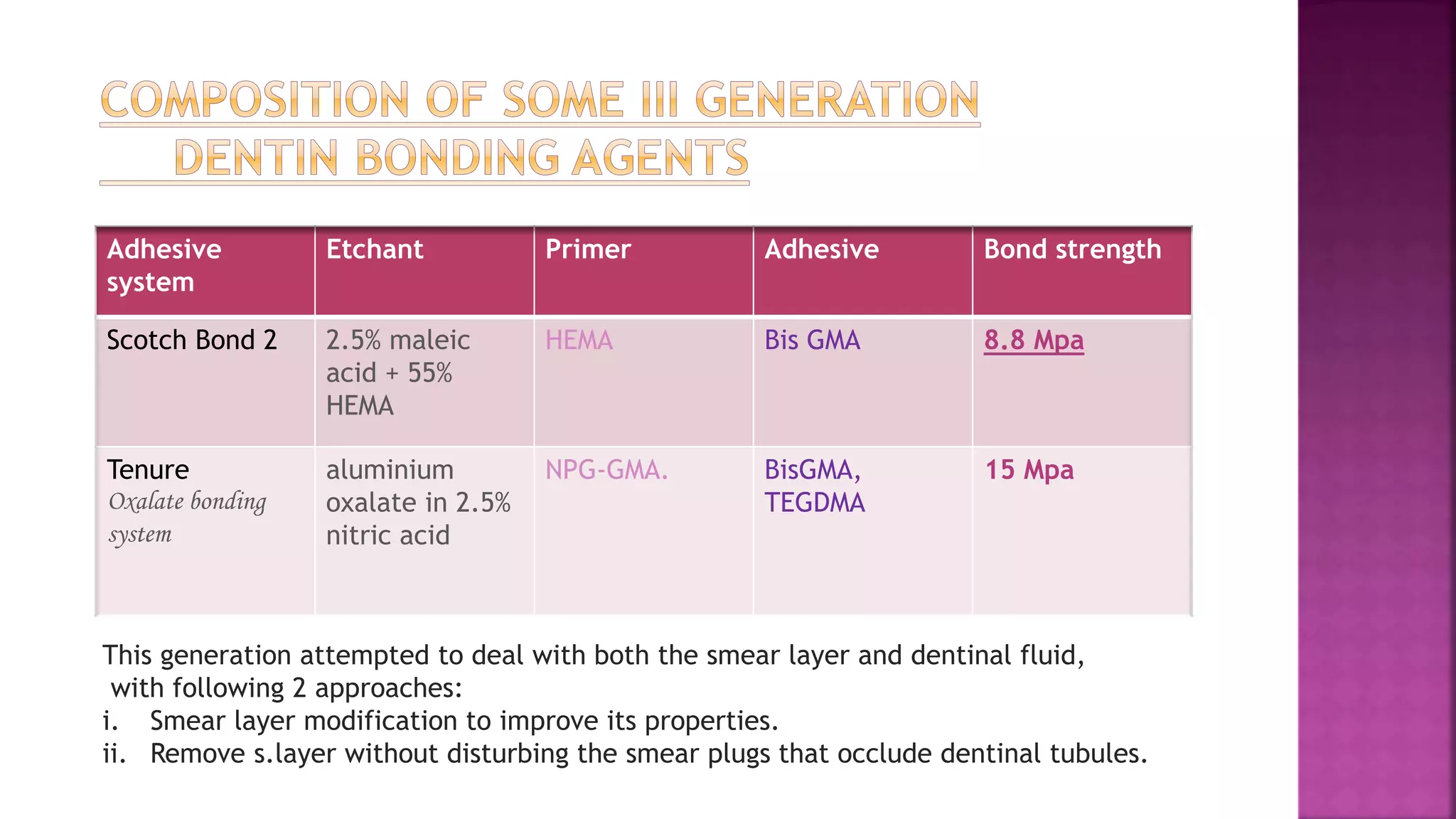 COMPOSITION OF SOME III GENERATION DENTIN BONDING AGENTS

| Adhesive system | Etchant | Primer | Adhesive | Bond strength |
|---|---|---|---|---|
| Scotch Bond 2 | 2.5% maleic acid + 55% HEMA | HEMA | Bis GMA | 8.8 Mpa |
| Tenure Oxalate bonding system | aluminium oxalate in 2.5% nitric acid | NPG-GMA. | BisGMA, TEGDMA | 15 Mpa |

This generation attempted to deal with both the smear layer and dentinal fluid, with following 2 approaches:
i. Smear layer modification to improve its properties.
ii. Remove s.layer without disturbing the smear plugs that occlude dentinal tubules.